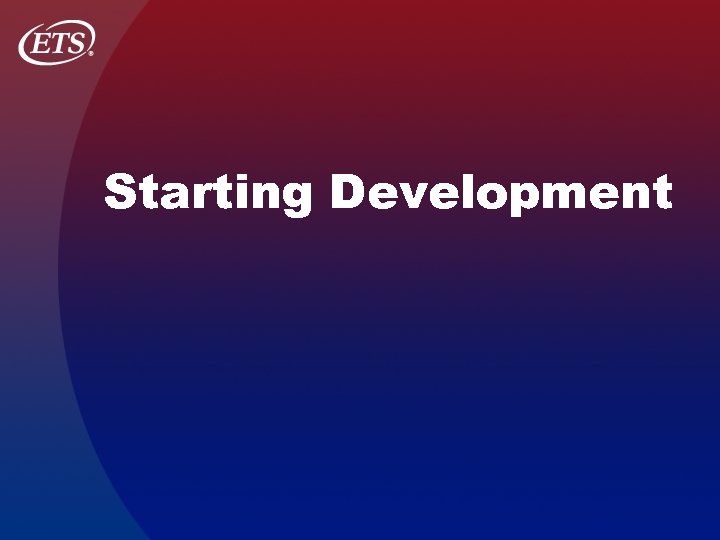 ETS®

Starting Development